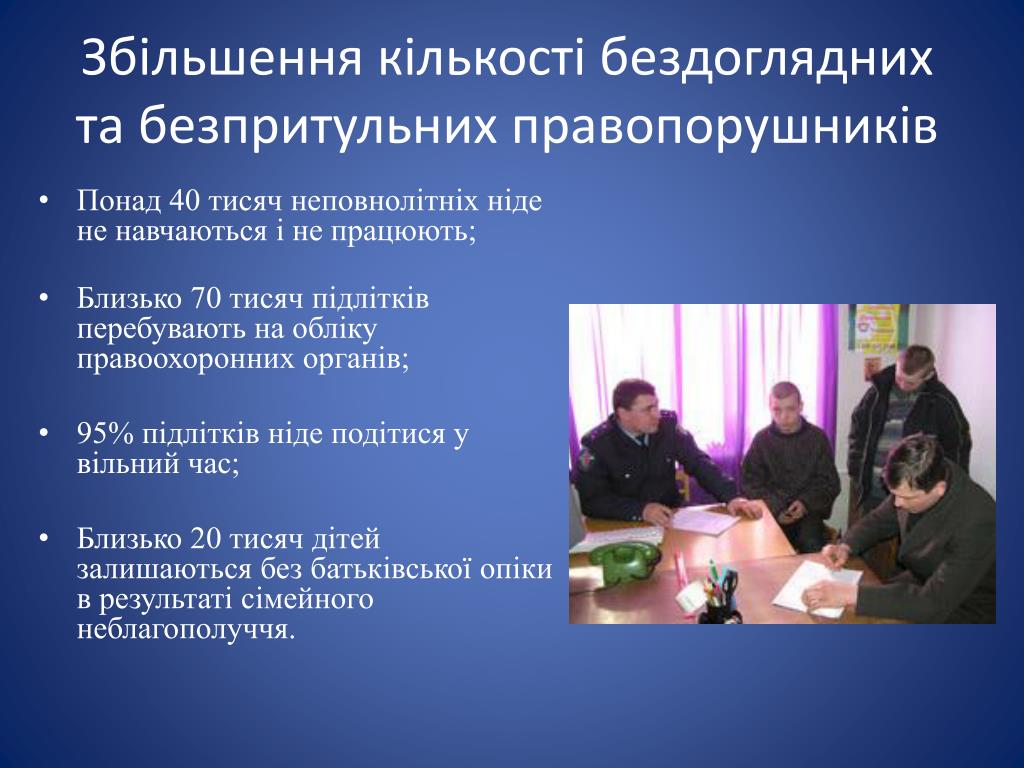 Збільшення кількості бездоглядних та безпритульних правопорушників

• Понад 40 тисяч неповнолітніх ніде не навчаються і не працюють;

• Близько 70 тисяч підлітків перебувають на обліку правоохоронних органів;

• 95% підлітків ніде подітися у вільний час;

• Близько 20 тисяч дітей залишаються без батьківської опіки в результаті сімейного неблагополуччя.